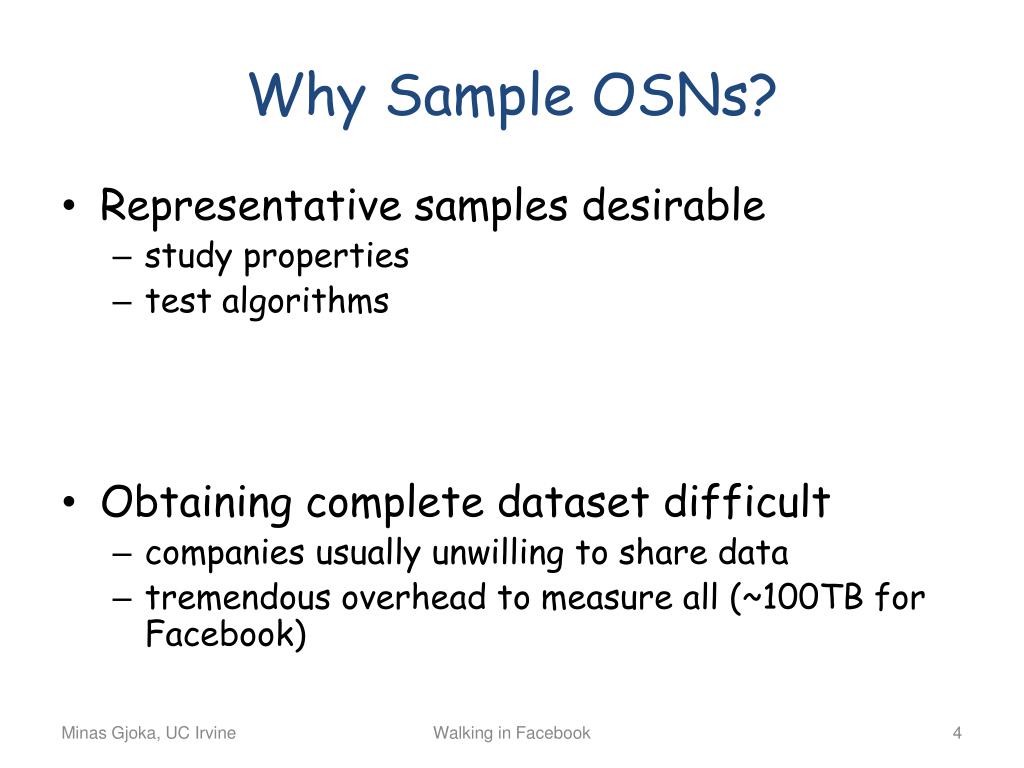 Why Sample OSNs?

• Representative samples desirable
– study properties
– test algorithms

• Obtaining complete dataset difficult
– companies usually unwilling to share data
– tremendous overhead to measure all (~100TB for Facebook)

Minas Gjoka, UC Irvine

Walking in Facebook

4